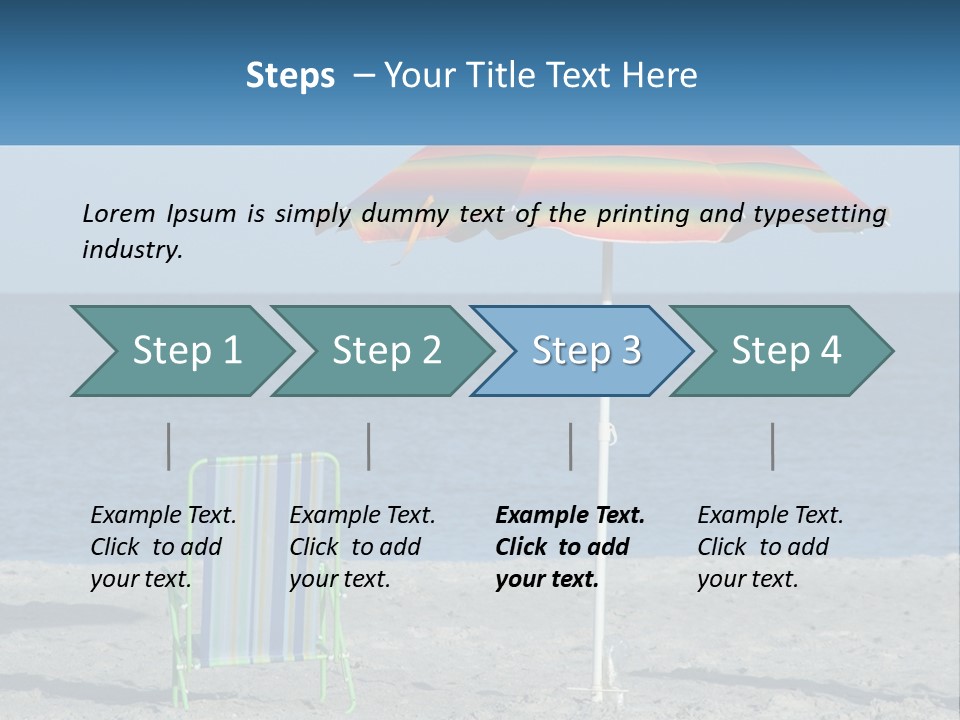 Steps – Your Title Text Here

Lorem Ipsum is simply dummy text of the printing and typesetting industry.

Step 1

Step 2

Step 3

Step 4

Example Text. Click to add your text.

Example Text. Click to add your text.

Example Text. Click to add your text.

Example Text. Click to add your text.